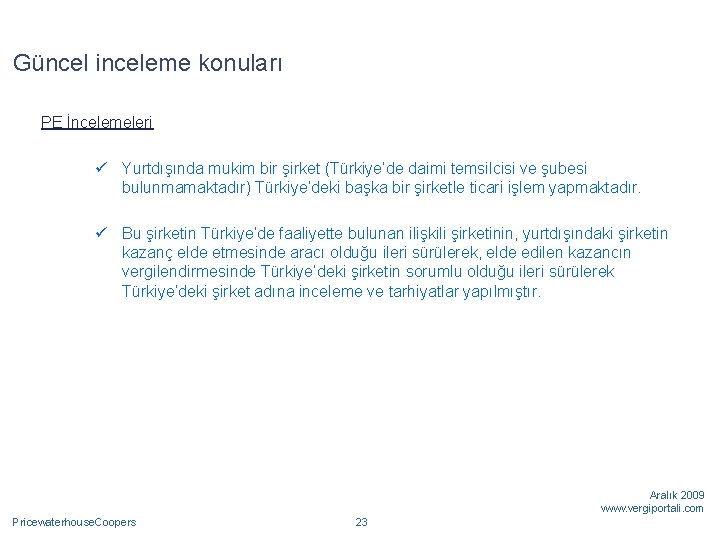 Güncel inceleme konuları

PE İncelemeleri

✓ Yurtdışında mukim bir şirket (Türkiye'de daimi temsilcisi ve şubesi bulunmamaktadır) Türkiye'deki başka bir şirketle ticari işlem yapmaktadır.

✓ Bu şirketin Türkiye'de faaliyette bulunan ilişkili şirketinin, yurtdışındaki şirketin kazanç elde etmesinde aracı olduğu ileri sürülerek, elde edilen kazancın vergilendirmesinde Türkiye'deki şirketin sorumlu olduğu ileri sürülerek Türkiye'deki şirket adına inceleme ve tarhiyatlar yapılmıştır.

Aralık 2009
www.vergiportali.com

PricewaterhouseCoopers

23